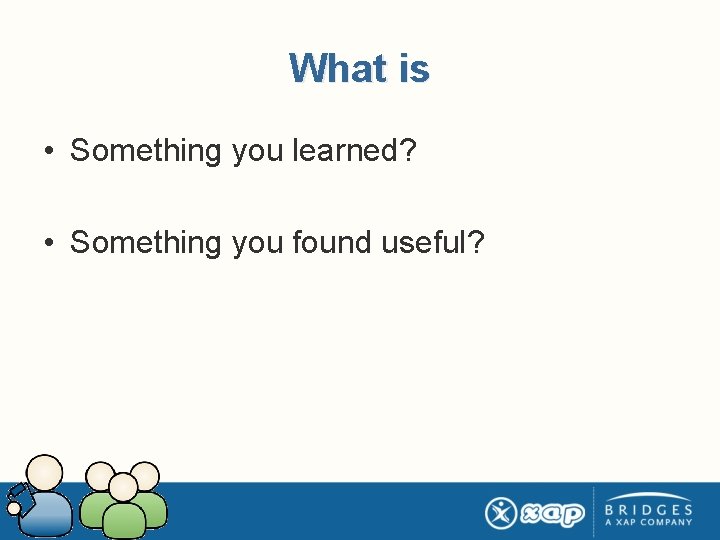 What is

• Something you learned?

• Something you found useful?

xap

BRIDGES
A XAP COMPANY